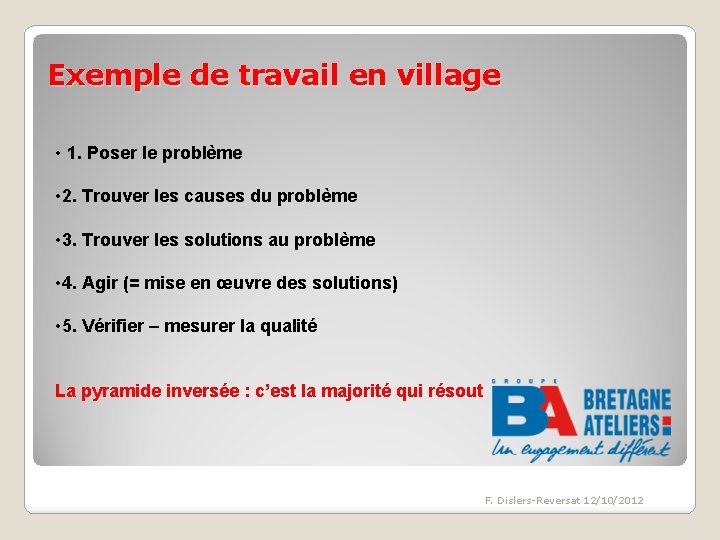 Exemple de travail en village

• 1. Poser le problème

•2. Trouver les causes du problème

•3. Trouver les solutions au problème

•4. Agir (= mise en œuvre des solutions)

•5. Vérifier – mesurer la qualité

La pyramide inversée : c'est la majorité qui résout

GROUPE
BA
BRETAGNE
ATELIERS
Un engagement différent

F. Dislers-Reversat 12/10/2012